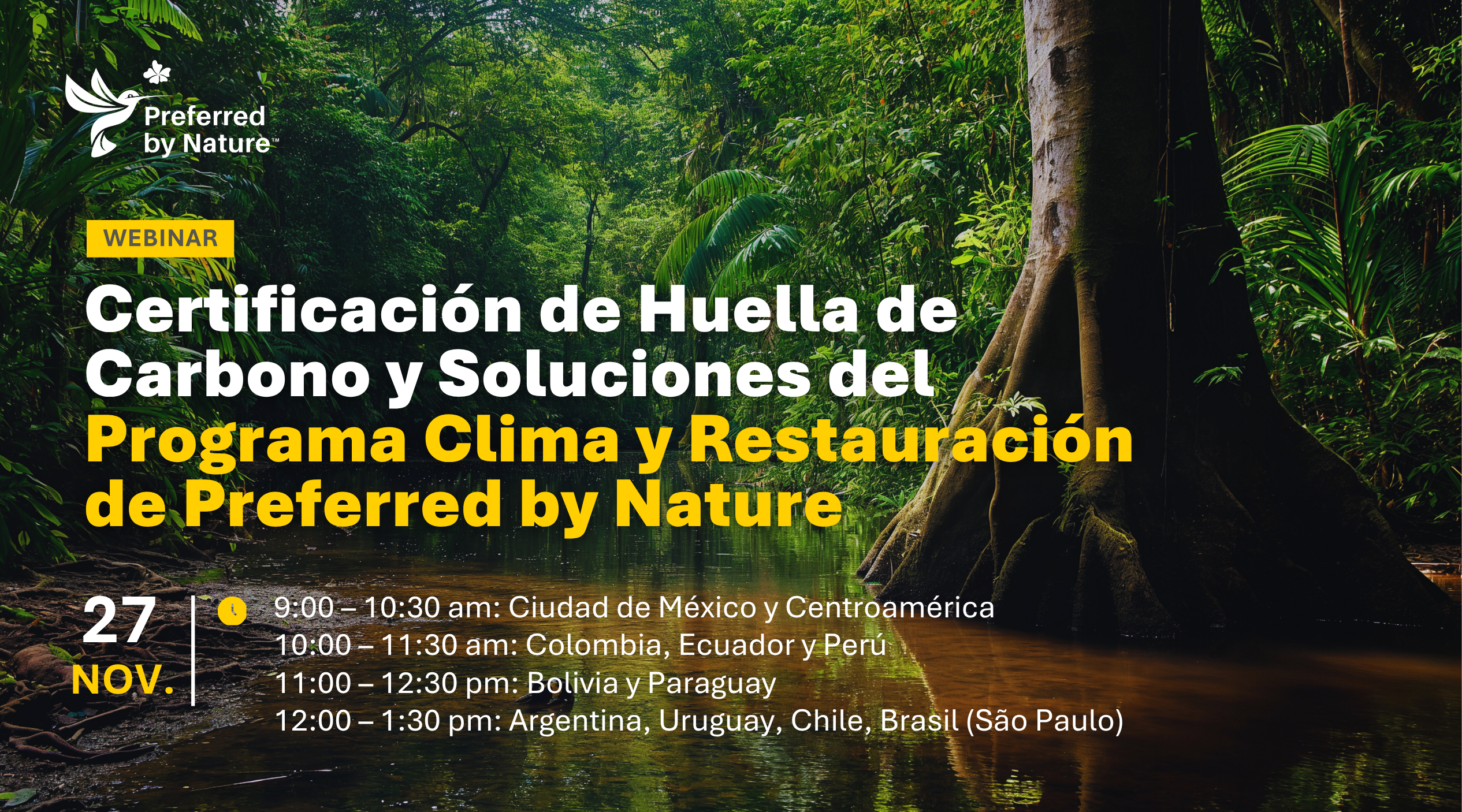 Preferred by Nature™

WEBINAR

Certificación de Huella de Carbono y Soluciones del Programa Clima y Restauración de Preferred by Nature

27 NOV.

9:00 – 10:30 am: Ciudad de México y Centroamérica
10:00 – 11:30 am: Colombia, Ecuador y Perú
11:00 – 12:30 pm: Bolivia y Paraguay
12:00 – 1:30 pm: Argentina, Uruguay, Chile, Brasil (São Paulo)